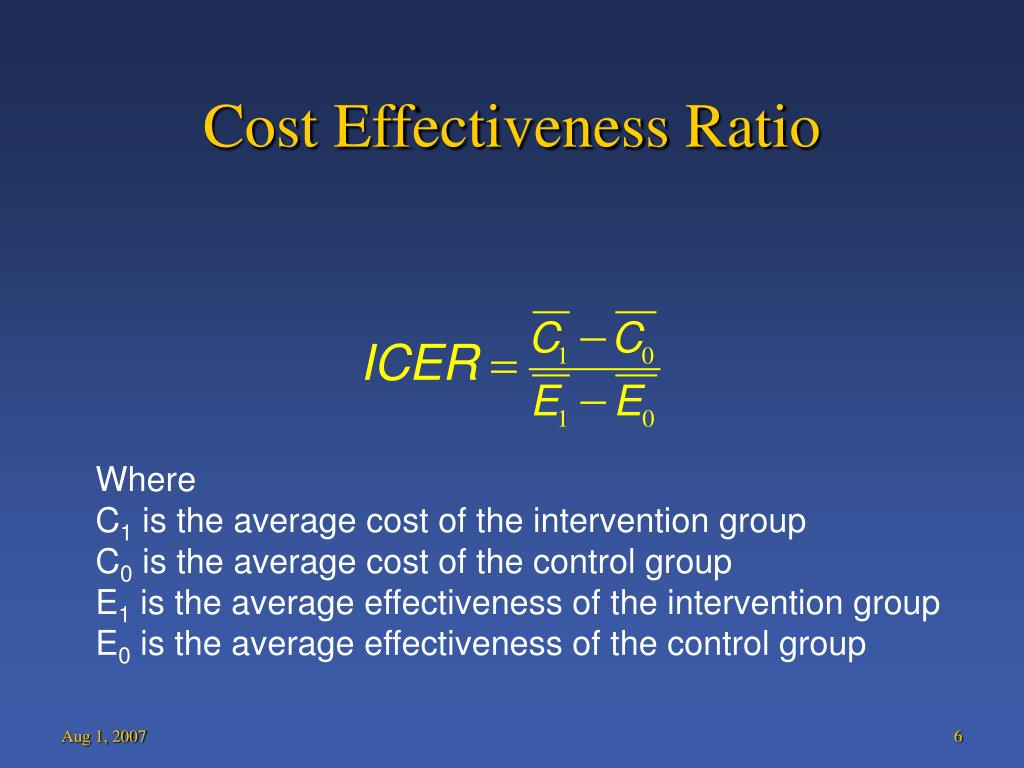 Cost Effectiveness Ratio

$ICER = \frac{\overline{C_1} - \overline{C_0}}{\overline{E_1} - \overline{E_0}}$

Where
$C_1$ is the average cost of the intervention group
$C_0$ is the average cost of the control group
$E_1$ is the average effectiveness of the intervention group
$E_0$ is the average effectiveness of the control group

Aug 1, 2007

6